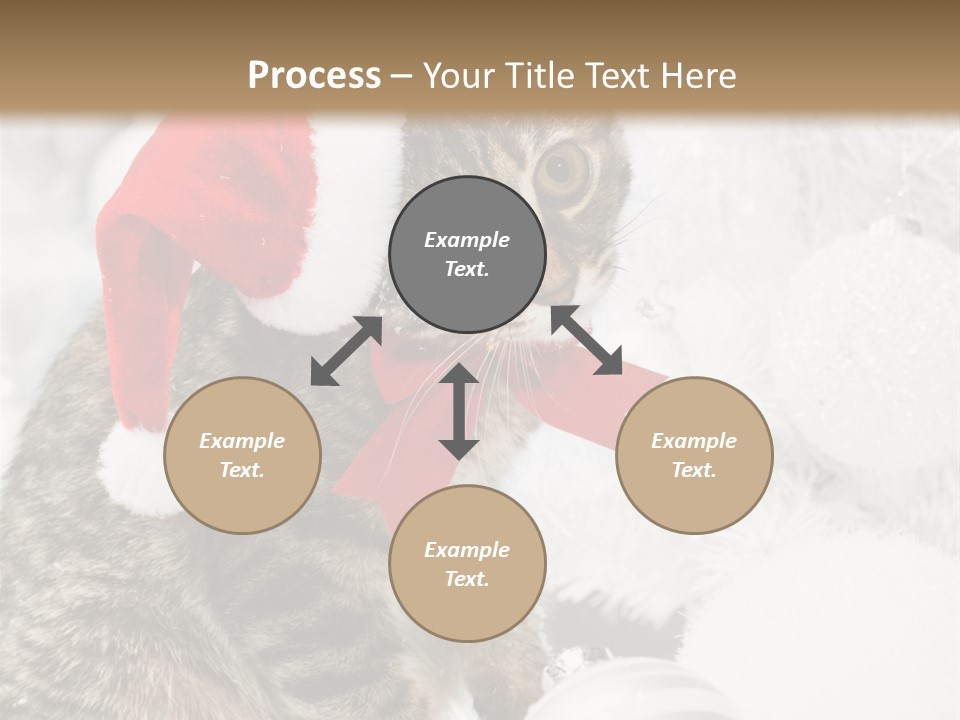 Process – Your Title Text Here

Example Text.

Example Text.

Example Text.

Example Text.